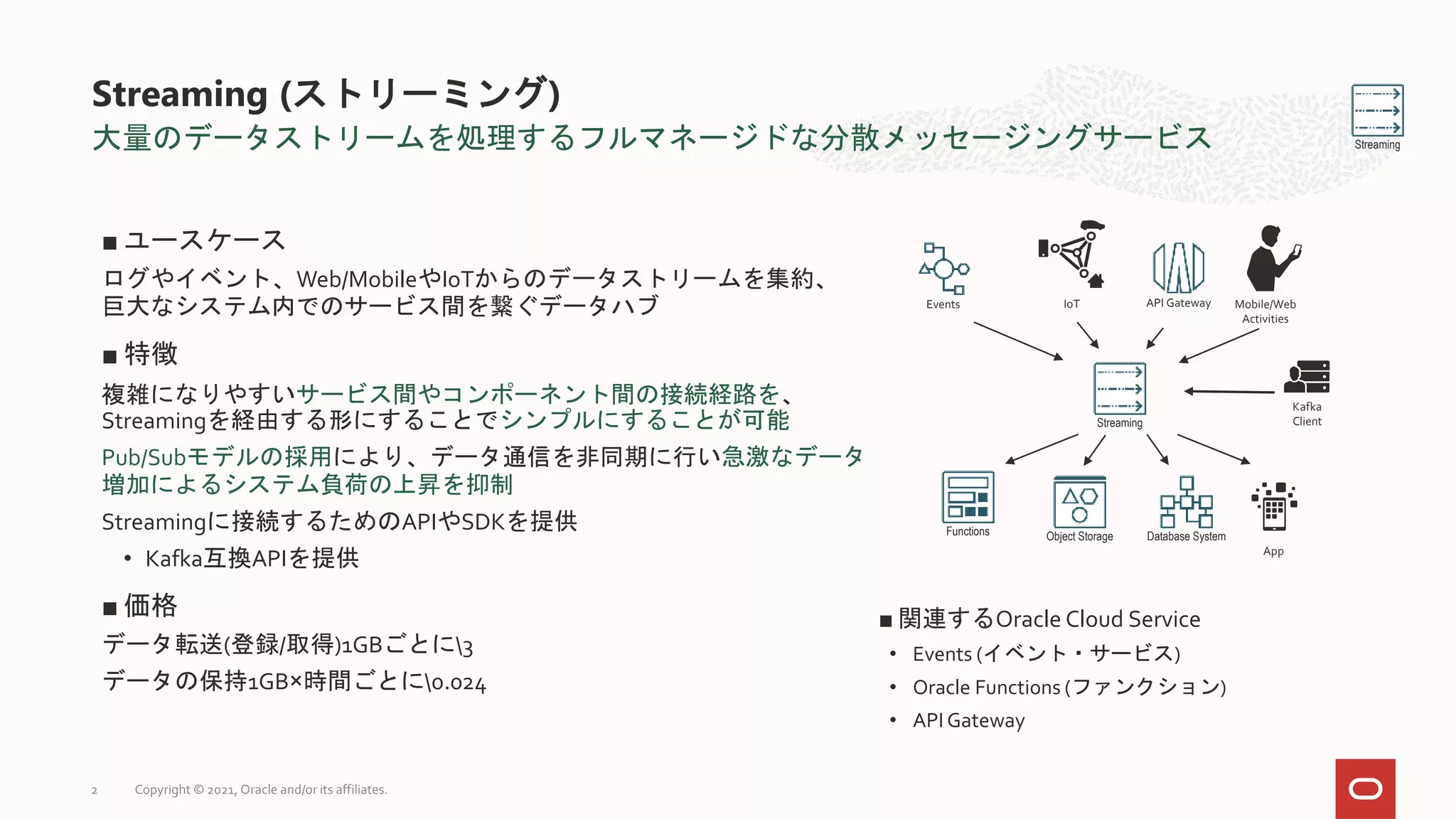 Streaming (ストリーミング)
大量のデータストリームを処理するフルマネージドな分散メッセージングサービス

Streaming

■ ユースケース
ログやイベント、Web/MobileやIoTからのデータストリームを集約、巨大なシステム内でのサービス間を繋ぐデータハブ

■ 特徴
複雑になりやすいサービス間やコンポーネント間の接続経路を、Streamingを経由する形にすることでシンプルにすることが可能

Pub/Subモデルの採用により、データ通信を非同期に行い急激なデータ増加によるシステム負荷の上昇を抑制

Streamingに接続するためのAPIやSDKを提供
• Kafka互換APIを提供

■ 価格
データ転送(登録/取得)1GBごとに\3
データの保持1GB×時間ごとに\0.024

Events
IoT
API Gateway
Mobile/Web Activities
Streaming
Kafka Client
Functions
Object Storage
Database System
App

■ 関連するOracle Cloud Service
• Events (イベント・サービス)
• Oracle Functions (ファンクション)
• API Gateway

2
Copyright © 2021, Oracle and/or its affiliates.